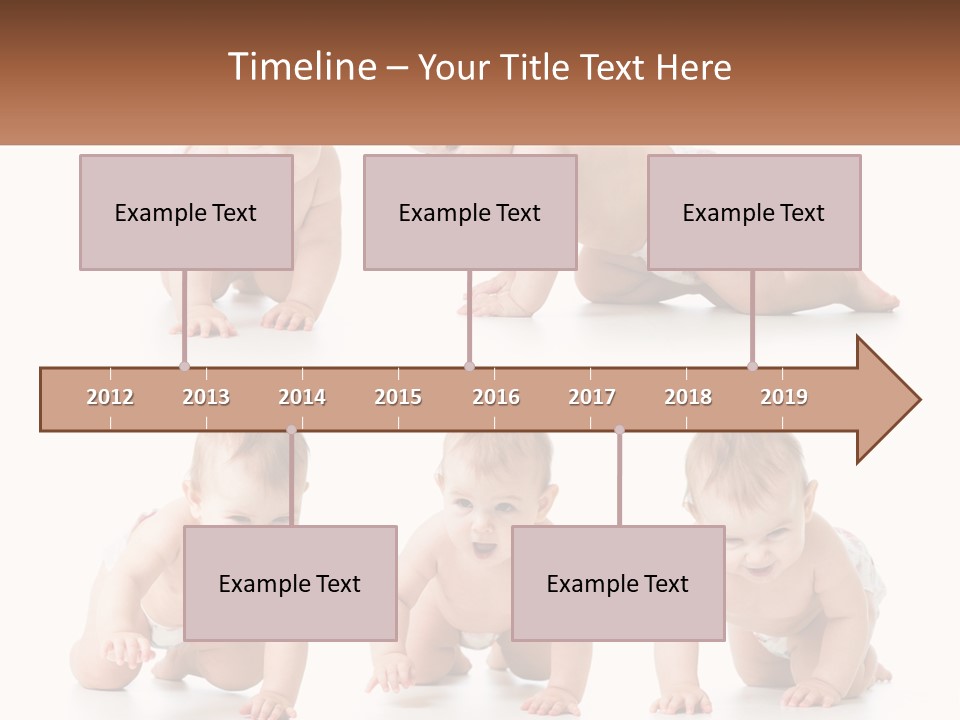 Timeline – Your Title Text Here

Example Text

Example Text

Example Text

2012 2013 2014 2015 2016 2017 2018 2019

Example Text

Example Text